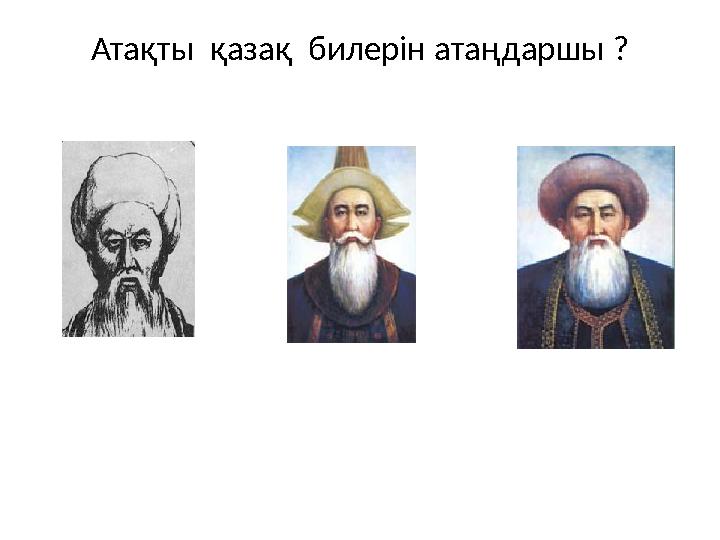 Атақты қазақ билерін атаңдаршы ?